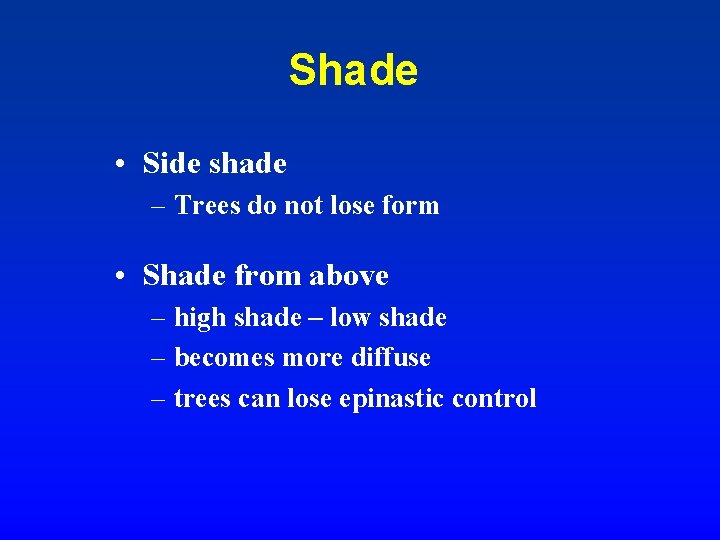 Shade

• Side shade
– Trees do not lose form

• Shade from above
– high shade – low shade
– becomes more diffuse
– trees can lose epinastic control